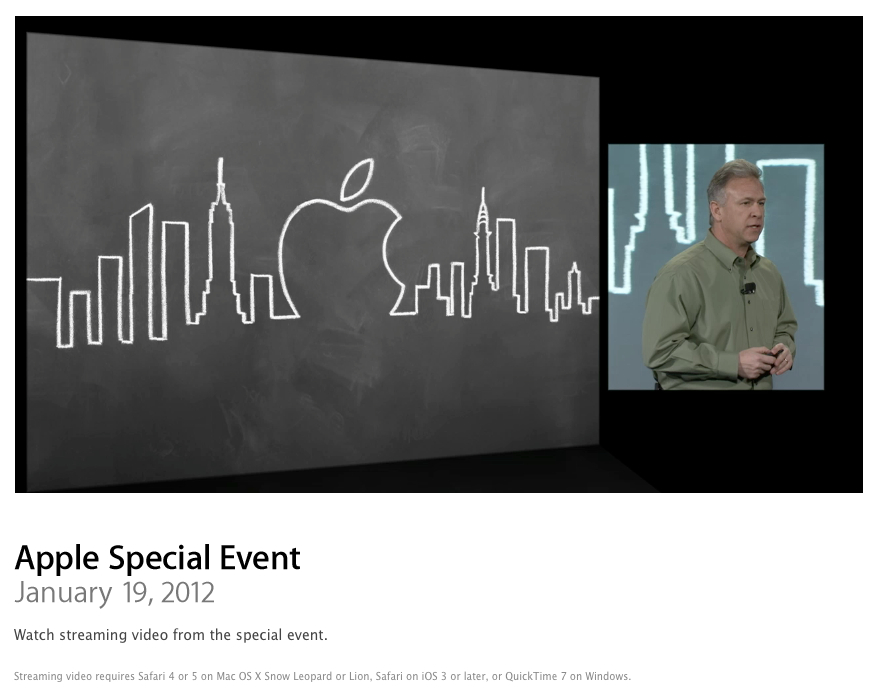 Apple Special Event
January 19, 2012

Watch streaming video from the special event.

Streaming video requires Safari 4 or 5 on Mac OS X Snow Leopard or Lion, Safari on iOS 3 or later, or QuickTime 7 on Windows.